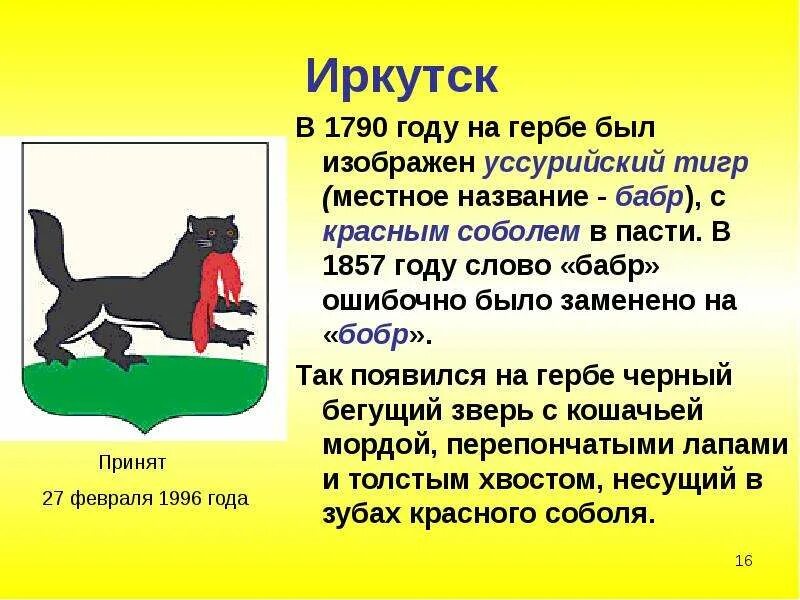 Иркутск

В 1790 году на гербе был изображен уссурийский тигр (местное название - бабр), с красным соболем в пасти. В 1857 году слово «бабр» ошибочно было заменено на «бобр».

Так появился на гербе черный бегущий зверь с кошачьей мордой, перепончатыми лапами и толстым хвостом, несущий в зубах красного соболя.

Принят
27 февраля 1996 года

16